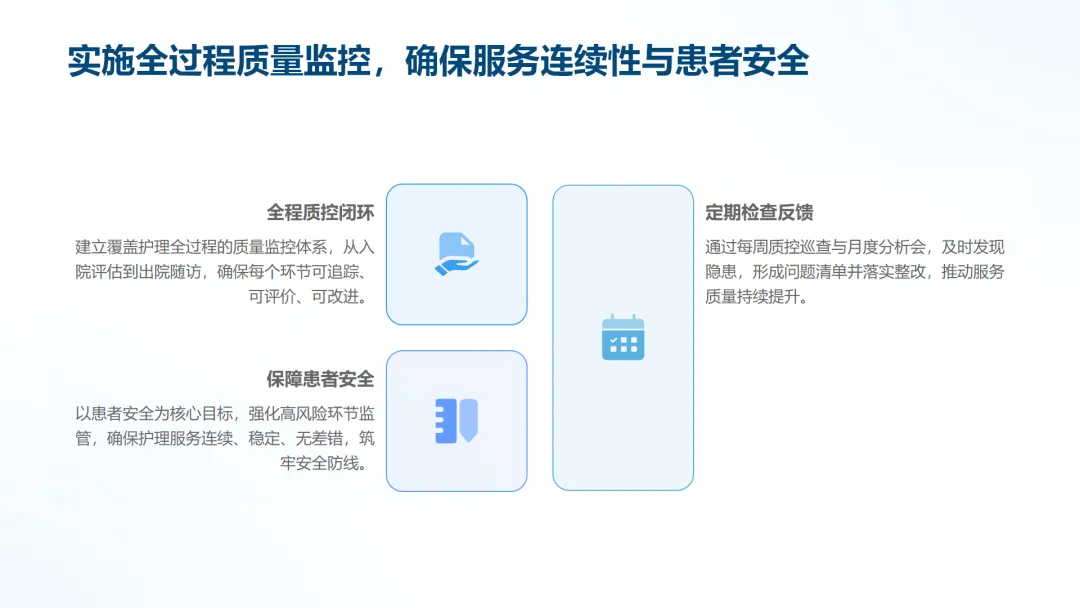 实施全过程质量监控，确保服务连续性与患者安全

全程质控闭环

建立覆盖护理全过程的质量监控体系，从入院评估到出院随访，确保每个环节可追踪、可评价、可改进。

保障患者安全

以患者安全为核心目标，强化高风险环节监管，确保护理服务连续、稳定、无差错，筑牢安全防线。

定期检查反馈

通过每周质控巡查与月度分析会，及时发现隐患，形成问题清单并落实整改，推动服务质量持续提升。